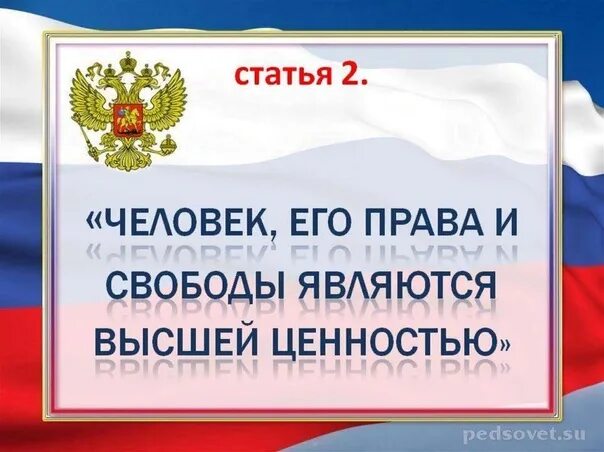 статья 2.

«ЧЕЛОВЕК, ЕГО ПРАВА И СВОБОДЫ ЯВЛЯЮТСЯ ВЫСШЕЙ ЦЕННОСТЬЮ»

pedsovet.su